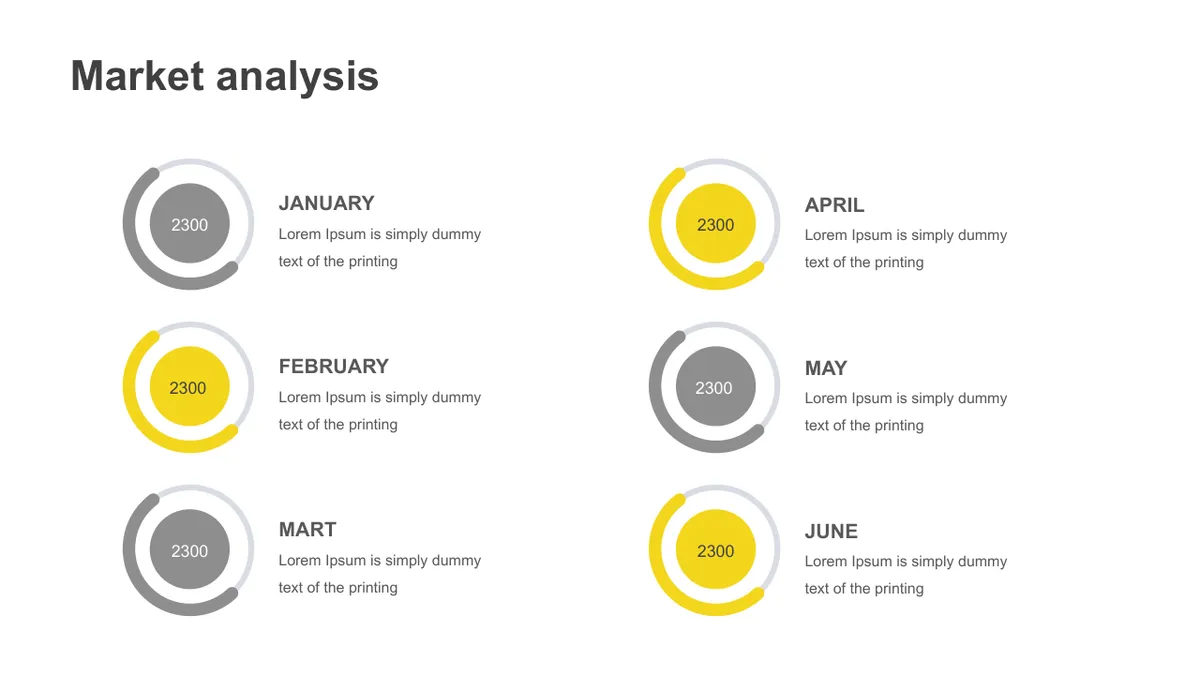 Market analysis

2300

JANUARY
Lorem Ipsum is simply dummy text of the printing

2300

FEBRUARY
Lorem Ipsum is simply dummy text of the printing

2300

MART
Lorem Ipsum is simply dummy text of the printing

2300

APRIL
Lorem Ipsum is simply dummy text of the printing

2300

MAY
Lorem Ipsum is simply dummy text of the printing

2300

JUNE
Lorem Ipsum is simply dummy text of the printing